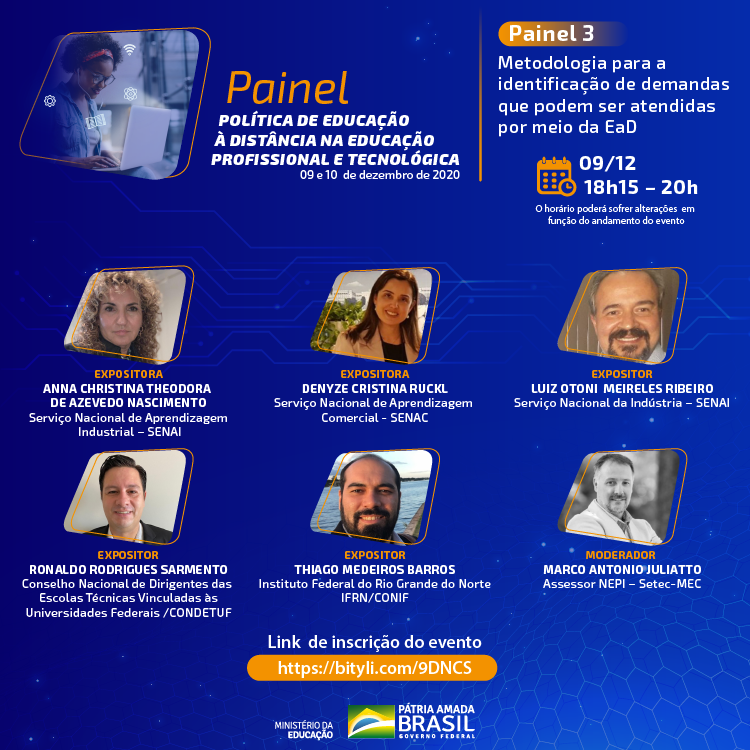 Painel
POLÍTICA DE EDUCAÇÃO À DISTÂNCIA NA EDUCAÇÃO PROFISSIONAL E TECNOLÓGICA
09 e 10 de dezembro de 2020

Painel 3
Metodologia para a identificação de demandas que podem ser atendidas por meio da EaD

09/12
18h15 – 20h
O horário poderá sofrer alterações em função do andamento do evento

EXPOSITORA
ANNA CHRISTINA THEODORA DE AZEVEDO NASCIMENTO
Serviço Nacional de Aprendizagem Industrial – SENAI

EXPOSITORA
DENYZE CRISTINA RUCKL
Serviço Nacional de Aprendizagem Comercial - SENAC

EXPOSITOR
LUIZ OTONI MEIRELES RIBEIRO
Serviço Nacional da Indústria – SENAI

EXPOSITOR
RONALDO RODRIGUES SARMENTO
Conselho Nacional de Dirigentes das Escolas Técnicas Vinculadas às Universidades Federais /CONDETUF

EXPOSITOR
THIAGO MEDEIROS BARROS
Instituto Federal do Rio Grande do Norte IFRN/CONIF

MODERADOR
MARCO ANTONIO JULIATTO
Assessor NEPI – Setec-MEC

Link de inscrição do evento
https://bityli.com/9DNCS

MINISTÉRIO DA EDUCAÇÃO
PÁTRIA AMADA BRASIL GOVERNO FEDERAL